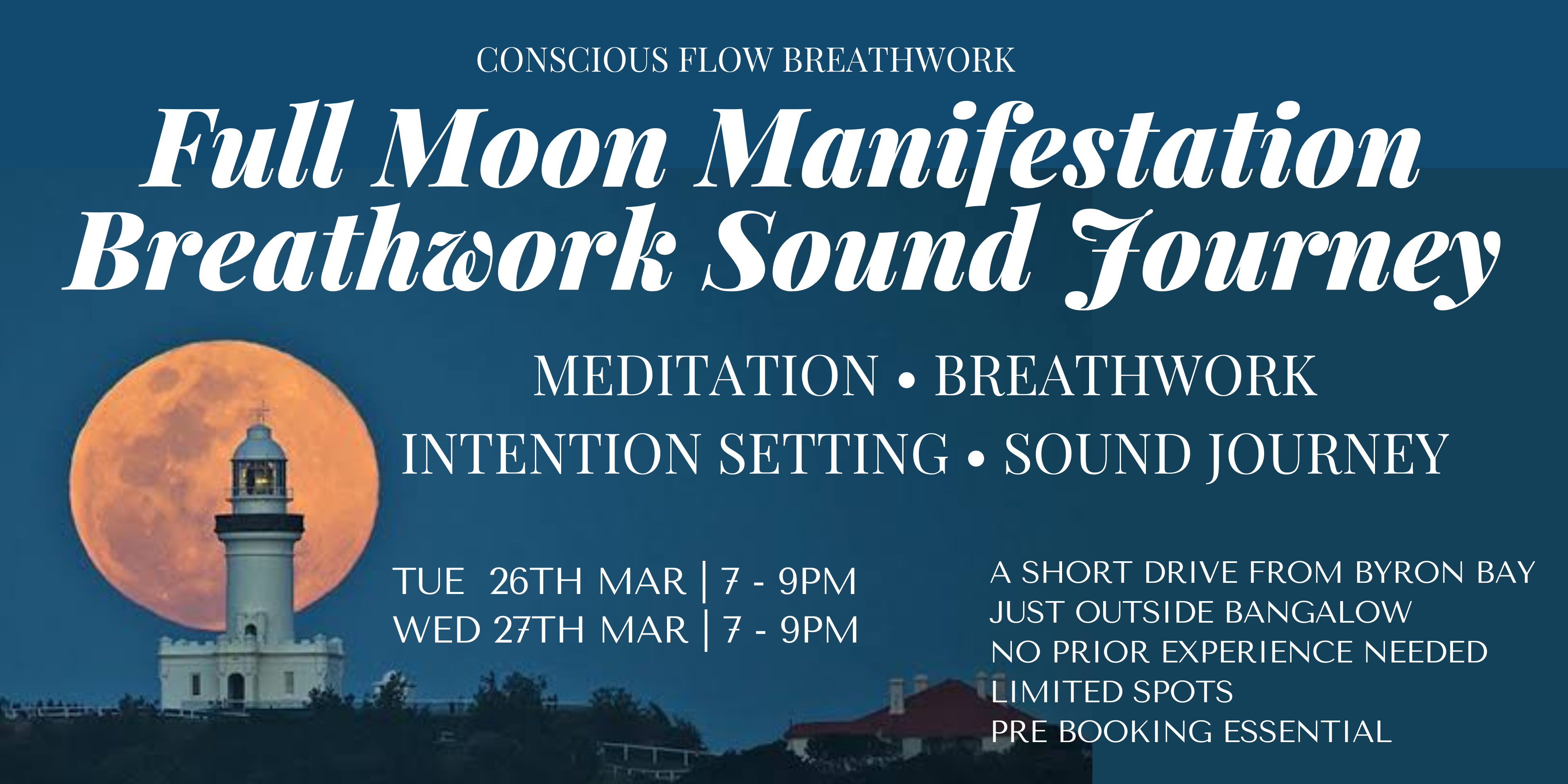 CONSCIOUS FLOW BREATHWORK

Full Moon Manifestation Breathwork Sound Journey

MEDITATION • BREATHWORK
INTENTION SETTING • SOUND JOURNEY

TUE 26TH MAR | 7 - 9PM
WED 27TH MAR | 7 - 9PM

A SHORT DRIVE FROM BYRON BAY
JUST OUTSIDE BANGALOW
NO PRIOR EXPERIENCE NEEDED
LIMITED SPOTS
PRE BOOKING ESSENTIAL